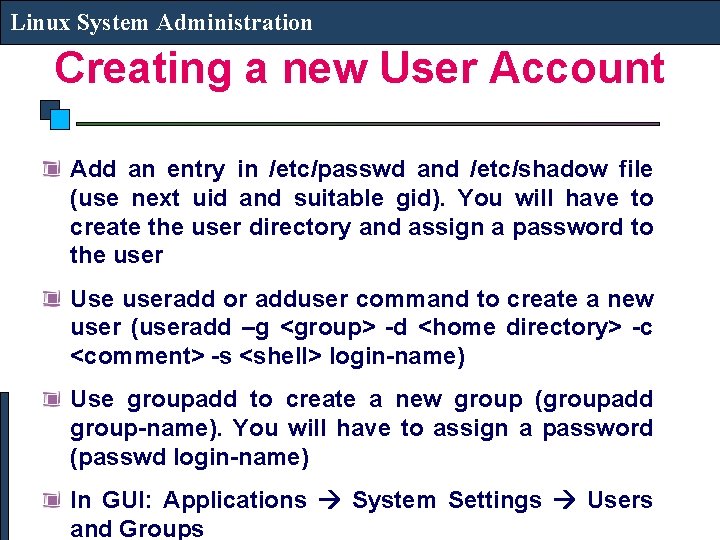 Linux System Administration

Creating a new User Account

Add an entry in /etc/passwd and /etc/shadow file (use next uid and suitable gid). You will have to create the user directory and assign a password to the user

Use useradd or adduser command to create a new user (useradd –g <group> -d <home directory> -c <comment> -s <shell> login-name)

Use groupadd to create a new group (groupadd group-name). You will have to assign a password (passwd login-name)

In GUI: Applications → System Settings → Users and Groups